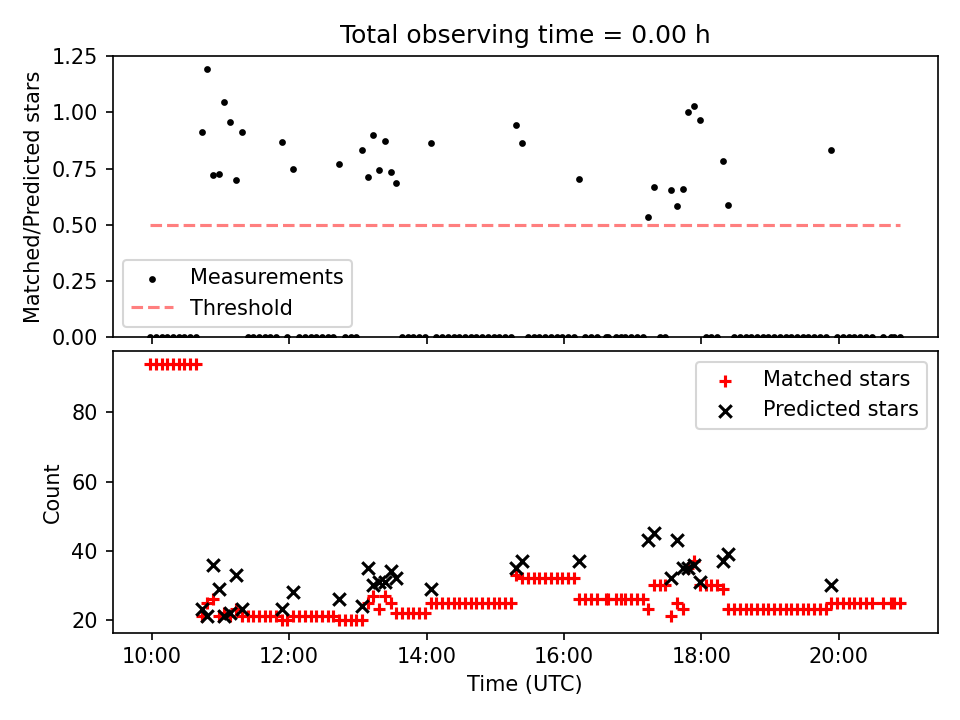 Total observing time = 0.00 h

Matched/Predicted stars

1.25
1.00
0.75
0.50
0.25
0.00

Measurements
Threshold

Count

80
60
40
20

Matched stars
Predicted stars

10:00
12:00
14:00
16:00
18:00
20:00

Time (UTC)